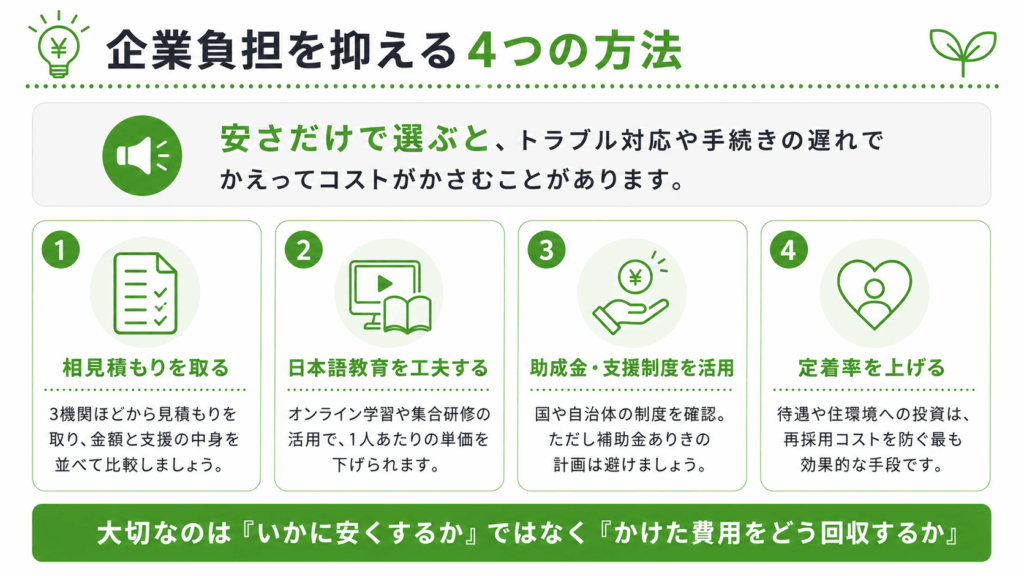 企業負担を抑える4つの方法

安さだけで選ぶと、トラブル対応や手続きの遅れでかえってコストがかさむことがあります。

1

相見積もりを取る

3機関ほどから見積もりを取り、金額と支援の中身を並べて比較しましょう。

2

日本語教育を工夫する

オンライン学習や集合研修の活用で、1人あたりの単価を下げられます。

3

助成金・支援制度を活用

国や自治体の制度を確認。ただし補助金ありきの計画は避けましょう。

4

定着率を上げる

待遇や住環境への投資は、再採用コストを防ぐ最も効果的な手段です。

大切なのは『いかに安くするか』ではなく『かけた費用をどう回収するか』